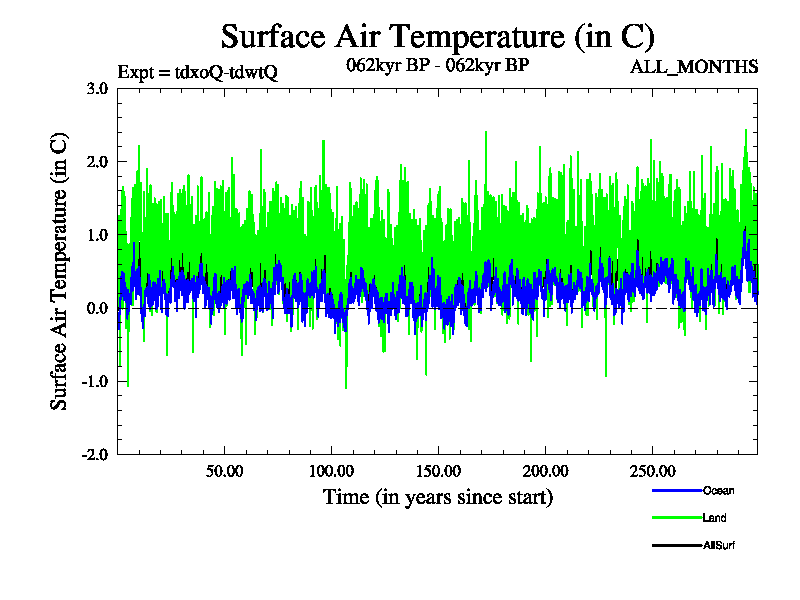 Surface Air Temperature (in C)

Expt = tdxoQ-tdwtQ

062kyr BP - 062kyr BP

ALL_MONTHS

Surface Air Temperature (in C)

3.0
2.0
1.0
0.0
-1.0
-2.0

50.00
100.00
150.00
200.00
250.00

Time (in years since start)

Ocean
Land
AllSurf